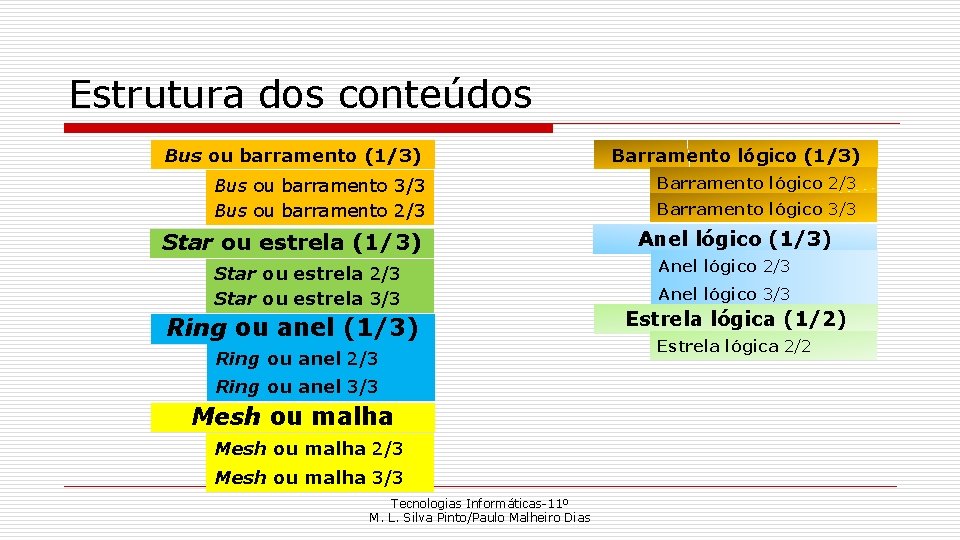 Estrutura dos conteúdos

Bus ou barramento (1/3)

Bus ou barramento 3/3
Bus ou barramento 2/3

Star ou estrela (1/3)

Star ou estrela 2/3
Star ou estrela 3/3

Ring ou anel (1/3)

Ring ou anel 2/3
Ring ou anel 3/3

Mesh ou malha

Mesh ou malha 2/3
Mesh ou malha 3/3

Barramento lógico (1/3)

Barramento lógico 2/3
Barramento lógico 3/3

Anel lógico (1/3)

Anel lógico 2/3
Anel lógico 3/3

Estrela lógica (1/2)

Estrela lógica 2/2

Tecnologias Informáticas-11º
M. L. Silva Pinto/Paulo Malheiro Dias